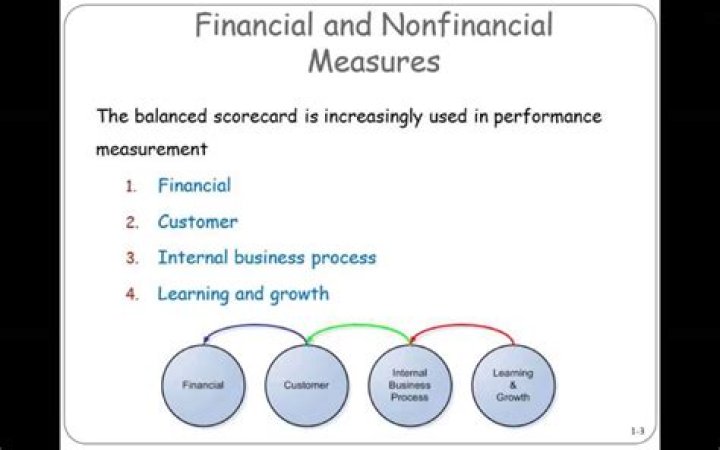 Financial and Nonfinancial Measures

The balanced scorecard is increasingly used in performance measurement

1. Financial
2. Customer
3. Internal business process
4. Learning and growth

Financial

Customer

Internal Business Process

Learning & Growth

1-3